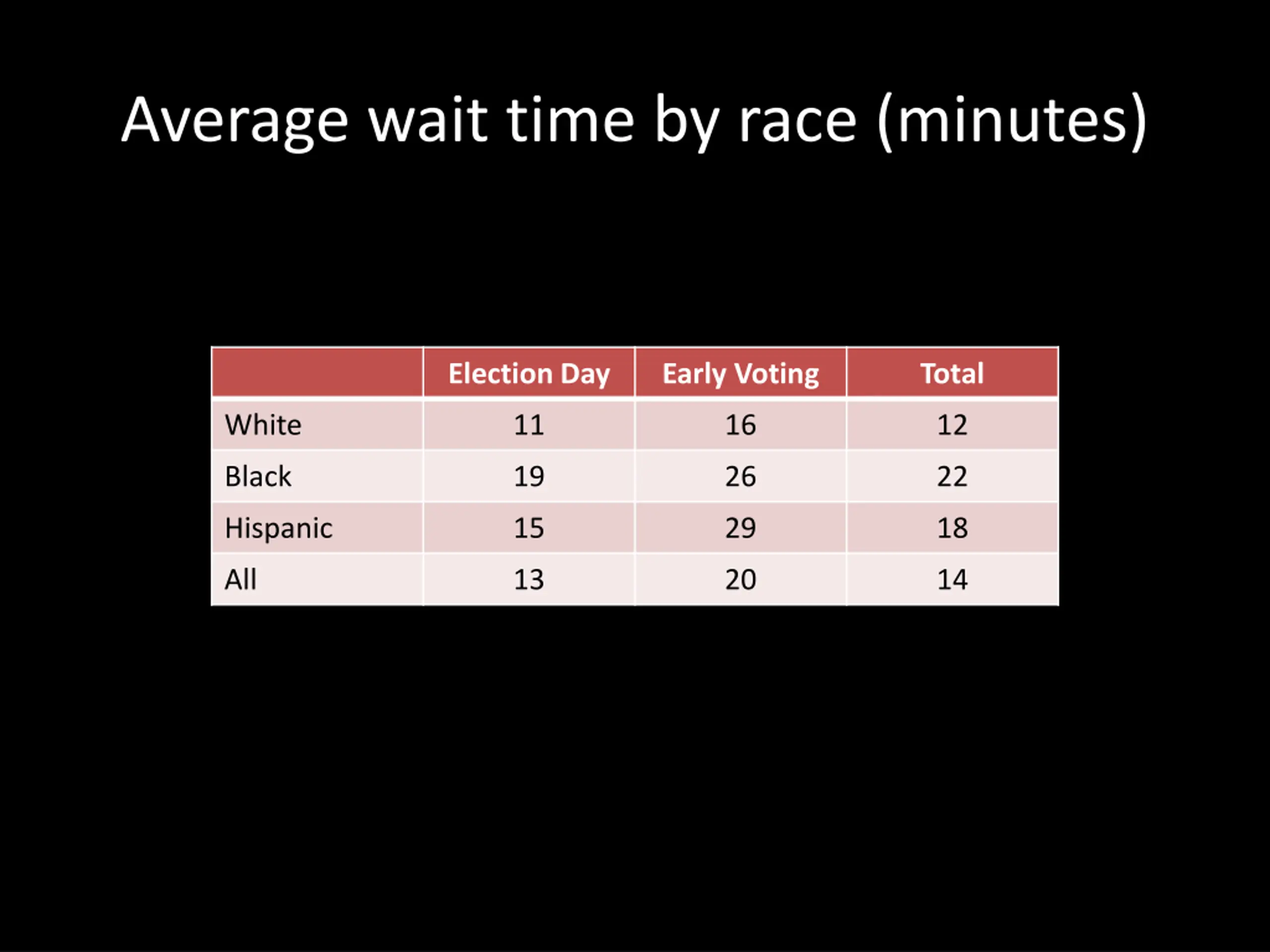 Average wait time by race (minutes)

| | Election Day | Early Voting | Total |
|---|---|---|---|
| White | 11 | 16 | 12 |
| Black | 19 | 26 | 22 |
| Hispanic | 15 | 29 | 18 |
| All | 13 | 20 | 14 |